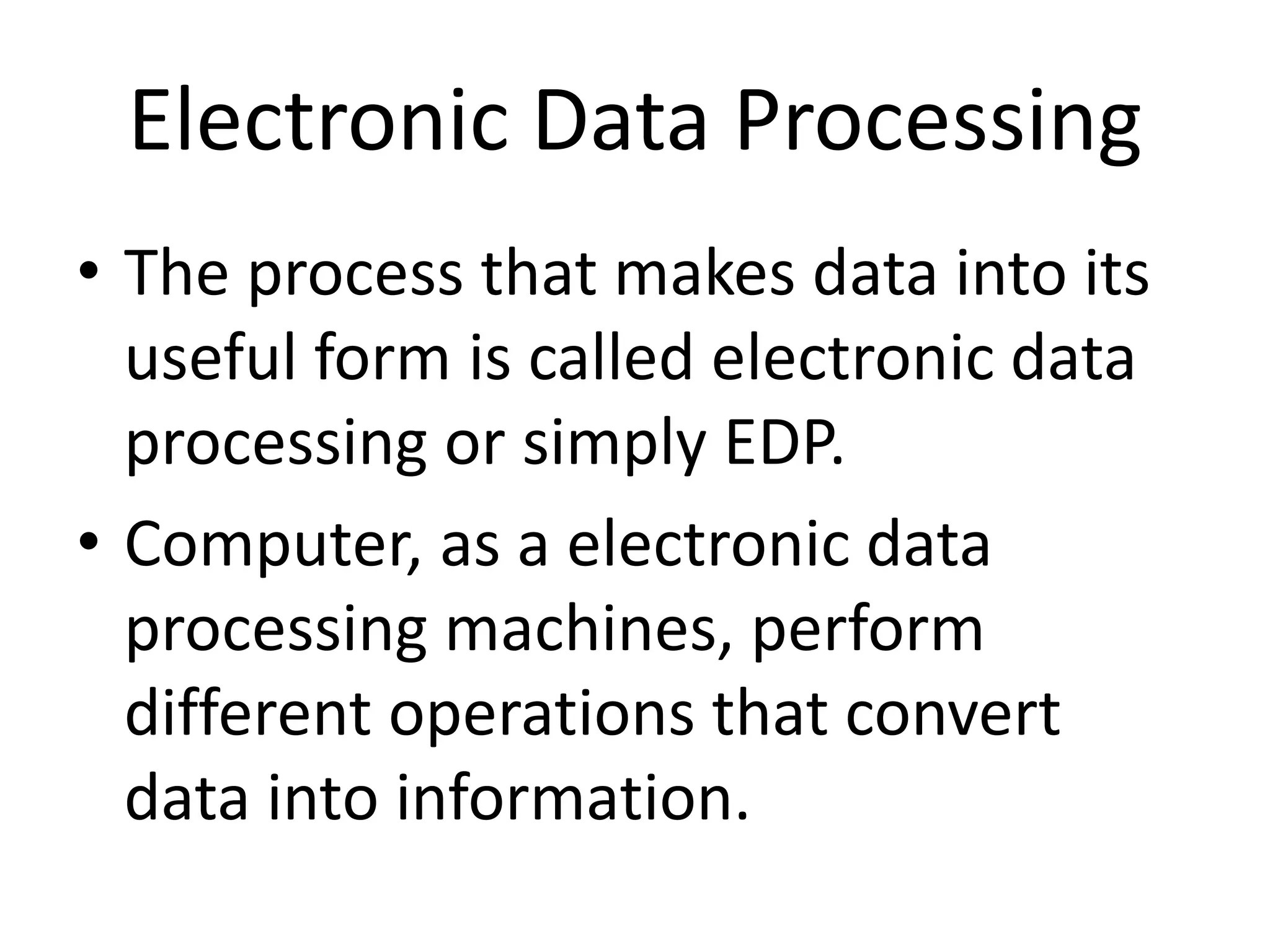 Electronic Data Processing

• The process that makes data into its useful form is called electronic data processing or simply EDP.

• Computer, as a electronic data processing machines, perform different operations that convert data into information.